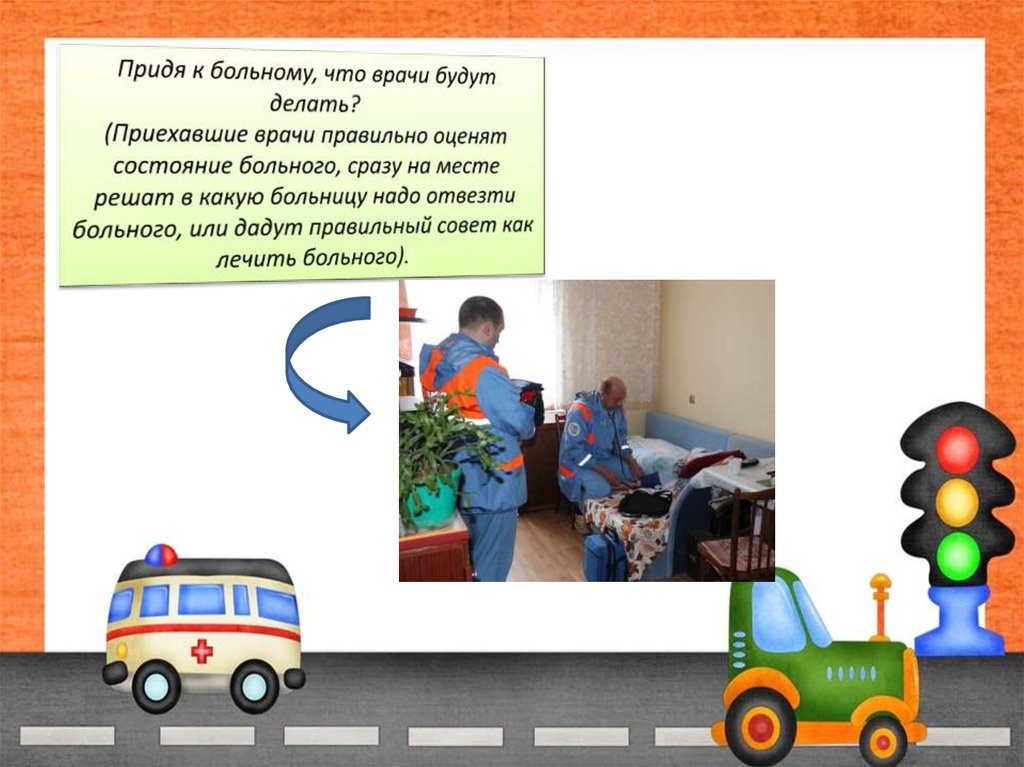 Придя к больному, что врачи будут делать?
(Приехавшие врачи правильно оценят состояние больного, сразу на месте решат в какую больницу надо отвезти больного, или дадут правильный совет как лечить больного).